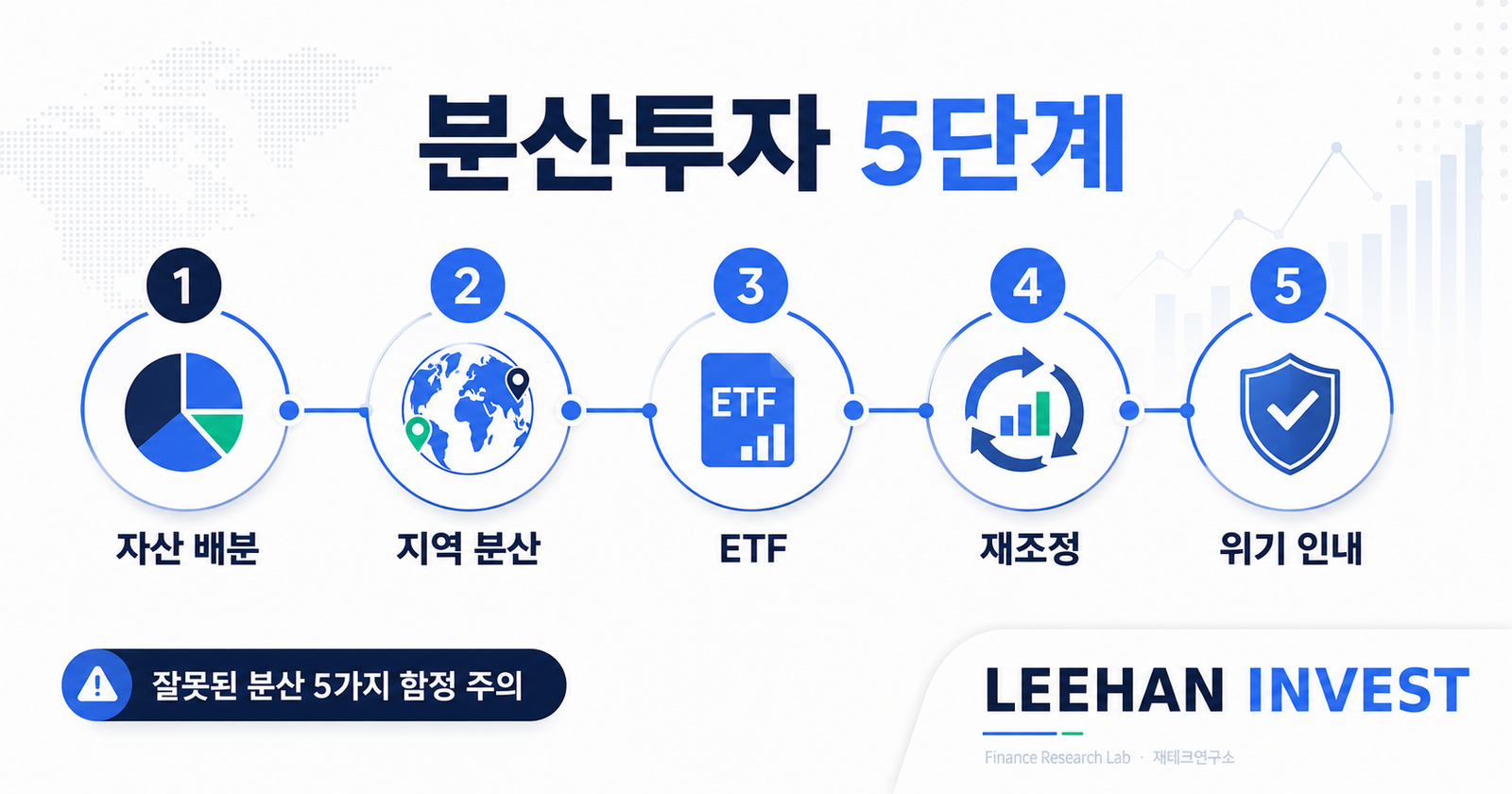 분산투자 5단계

1
자산 배분

2
지역 분산

3
ETF
ETF

4
재조정

5
위기 인내

잘못된 분산 5가지 함정 주의

LEEHAN INVEST
Finance Research Lab · 재테크연구소